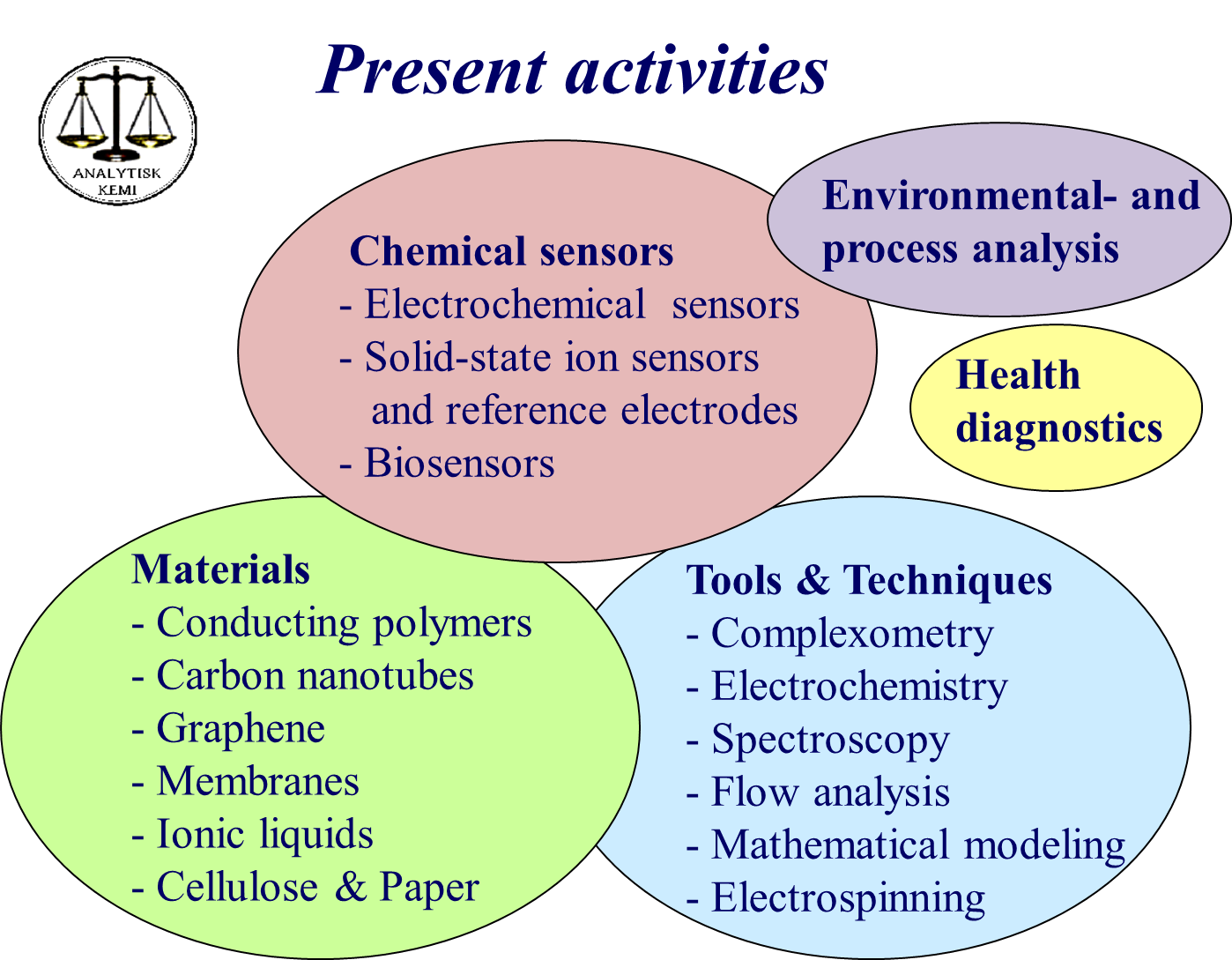 ANALYTISK KEMI

Present activities

Chemical sensors
- Electrochemical sensors
- Solid-state ion sensors and reference electrodes
- Biosensors

Environmental- and process analysis

Health diagnostics

Materials
- Conducting polymers
- Carbon nanotubes
- Graphene
- Membranes
- Ionic liquids
- Cellulose & Paper

Tools & Techniques
- Complexometry
- Electrochemistry
- Spectroscopy
- Flow analysis
- Mathematical modeling
- Electrospinning